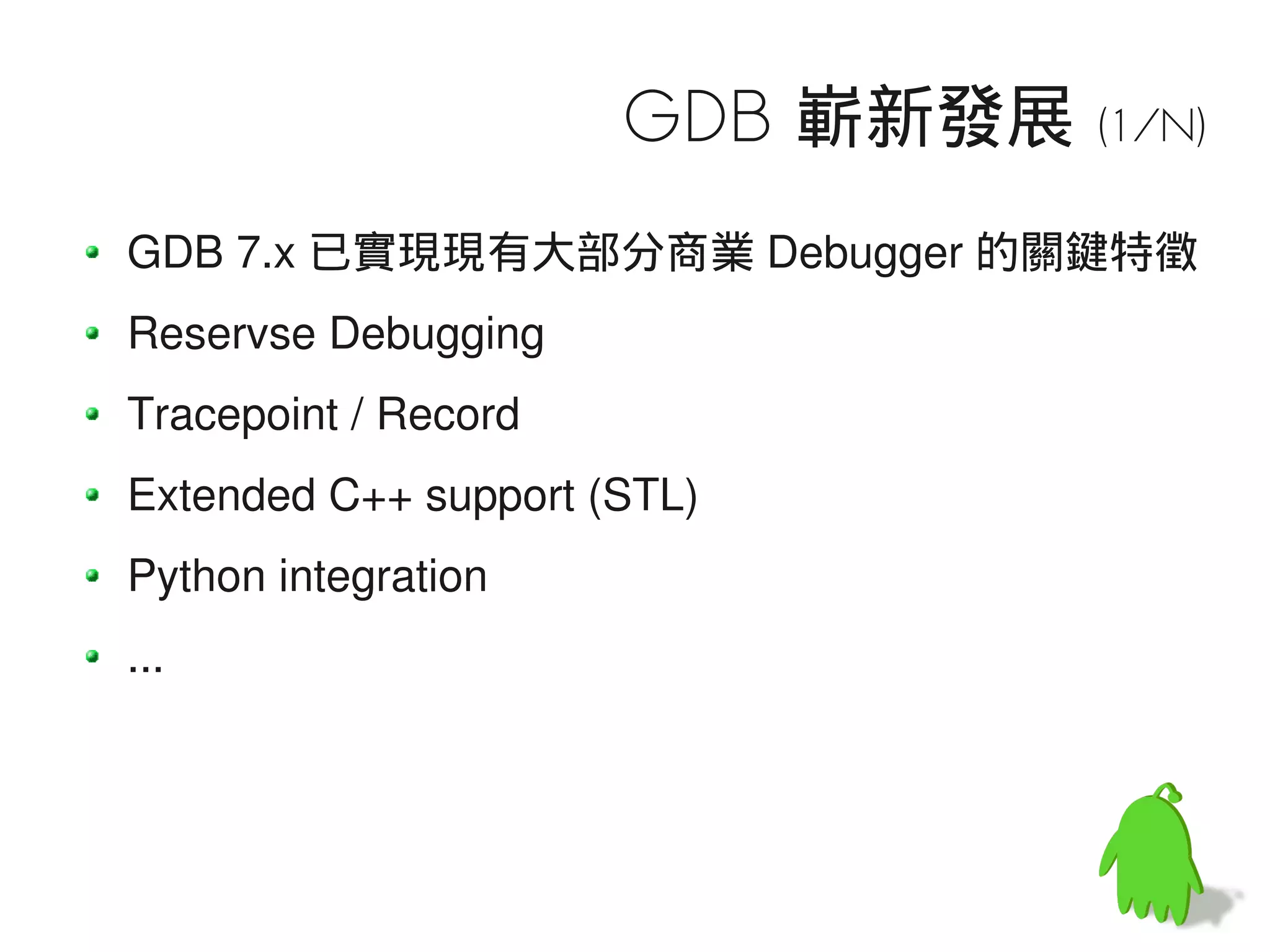 GDB 嶄新發展 (1/N)

- GDB 7.x 已實現現有大部分商業 Debugger 的關鍵特徵
- Reservse Debugging
- Tracepoint / Record
- Extended C++ support (STL)
- Python integration
- ...